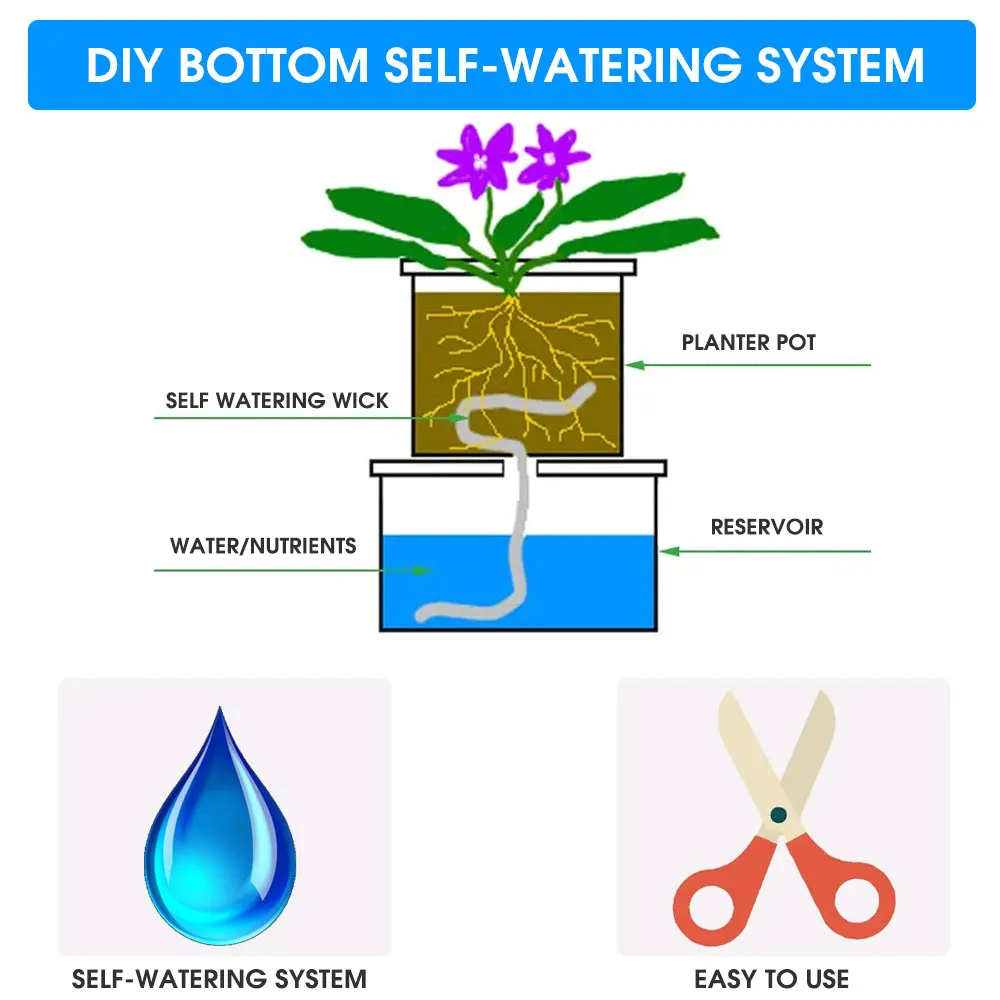 DIY BOTTOM SELF-WATERING SYSTEM

PLANTER POT

SELF WATERING WICK

RESERVOIR

WATER/NUTRIENTS

SELF-WATERING SYSTEM

EASY TO USE